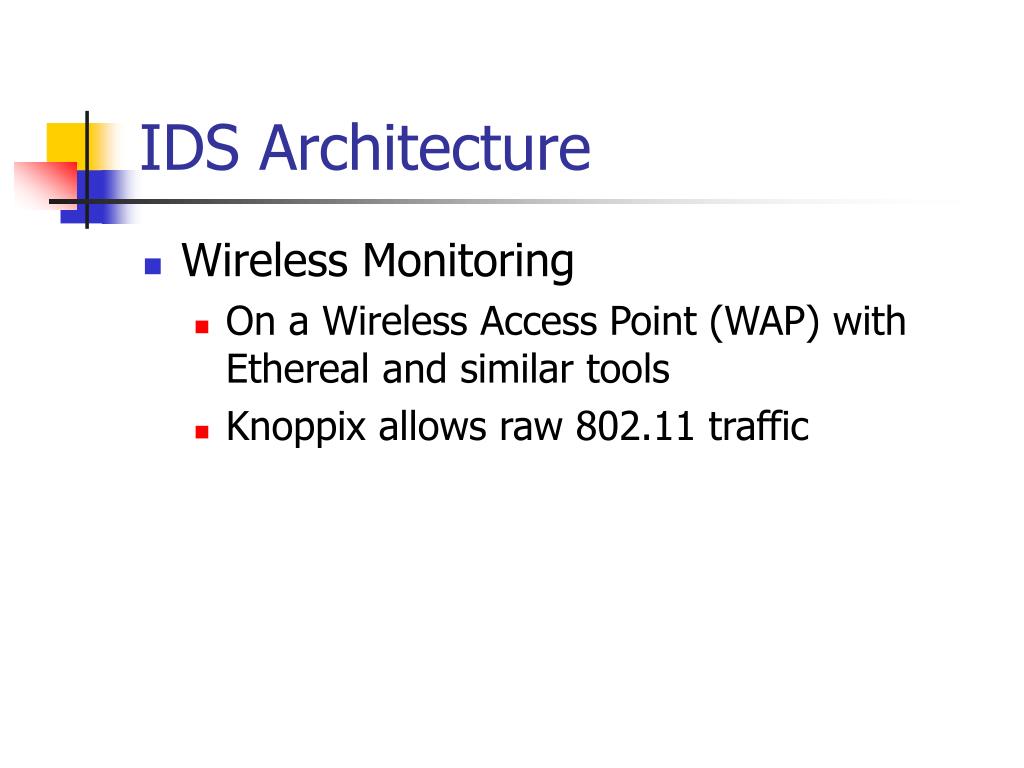 IDS Architecture

- Wireless Monitoring
  - On a Wireless Access Point (WAP) with Ethereal and similar tools
  - Knoppix allows raw 802.11 traffic